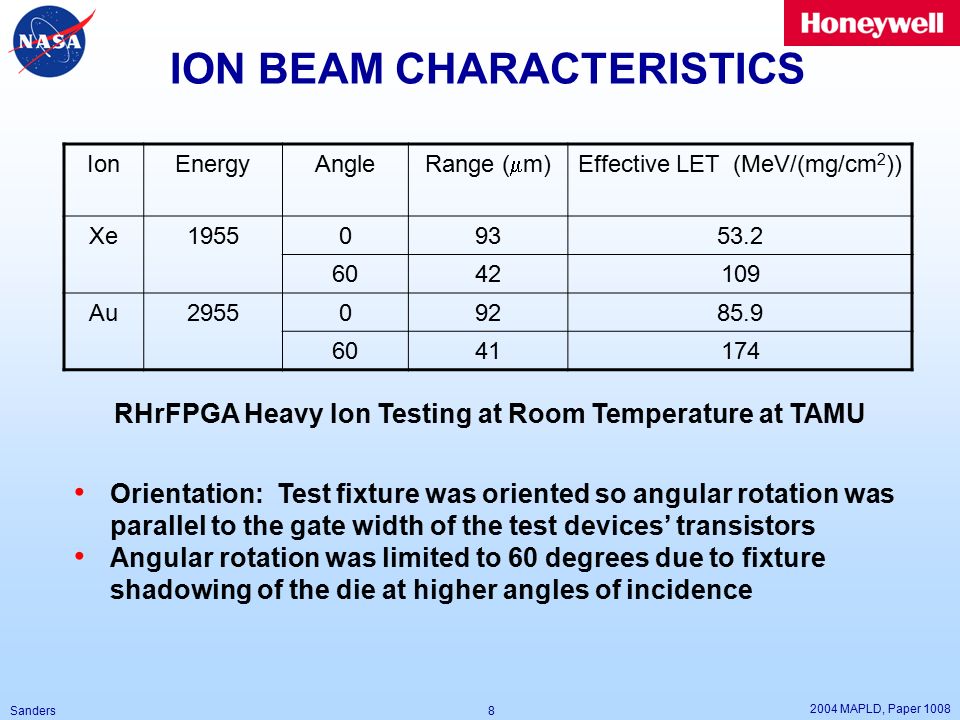 NASA

Honeywell

ION BEAM CHARACTERISTICS

| Ion | Energy | Angle | Range ($\mu$m) | Effective LET (MeV/(mg/cm$^2$)) |
|---|---|---|---|---|
| Xe | 1955 | 0 | 93 | 53.2 |
| | | 60 | 42 | 109 |
| Au | 2955 | 0 | 92 | 85.9 |
| | | 60 | 41 | 174 |

RHrFPGA Heavy Ion Testing at Room Temperature at TAMU

• Orientation: Test fixture was oriented so angular rotation was parallel to the gate width of the test devices' transistors
• Angular rotation was limited to 60 degrees due to fixture shadowing of the die at higher angles of incidence

Sanders

8

2004 MAPLD, Paper 1008